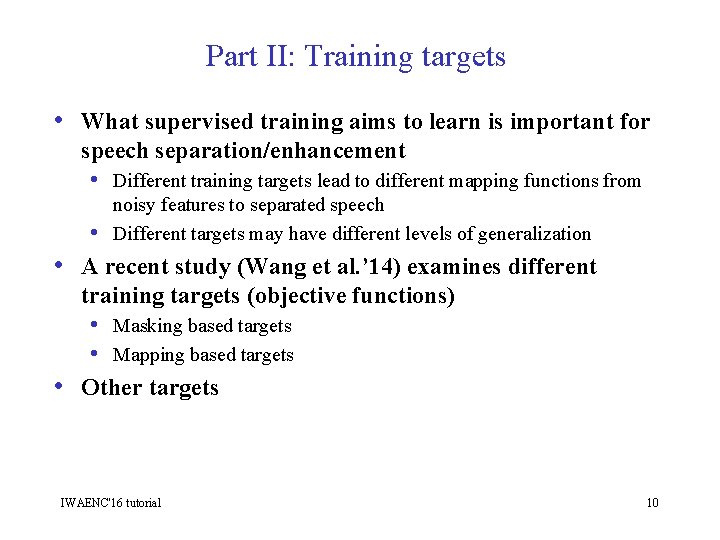 Part II: Training targets

• What supervised training aims to learn is important for speech separation/enhancement
  • Different training targets lead to different mapping functions from noisy features to separated speech
  • Different targets may have different levels of generalization
• A recent study (Wang et al.'14) examines different training targets (objective functions)
  • Masking based targets
  • Mapping based targets
• Other targets

IWAENC'16 tutorial

10